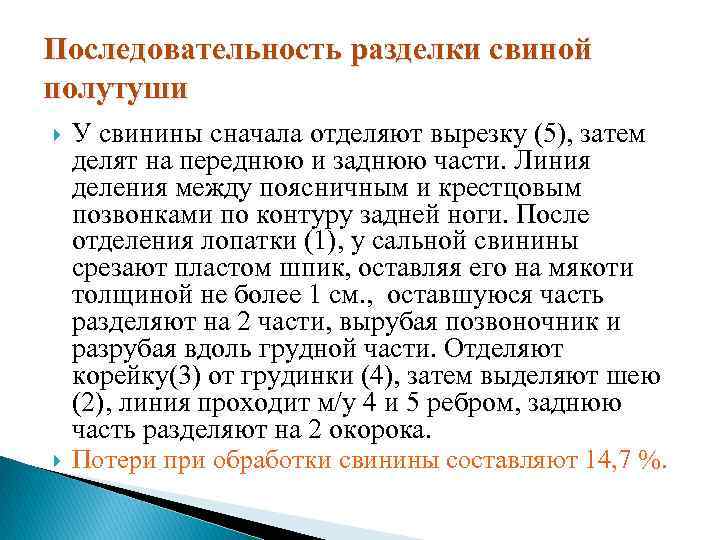 Последовательность разделки свиной полутуши

У свинины сначала отделяют вырезку (5), затем делят на переднюю и заднюю части. Линия деления между поясничным и крестцовым позвонками по контуру задней ноги. После отделения лопатки (1), у сальной свинины срезают пластом шпик, оставляя его на мякоти толщиной не более 1 см., оставшуюся часть разделяют на 2 части, вырубая позвоночник и разрубая вдоль грудной части. Отделяют корейку(3) от грудинки (4), затем выделяют шею (2), линия проходит м/у 4 и 5 ребром, заднюю часть разделяют на 2 окорока.

Потери при обработки свинины составляют 14,7 %.